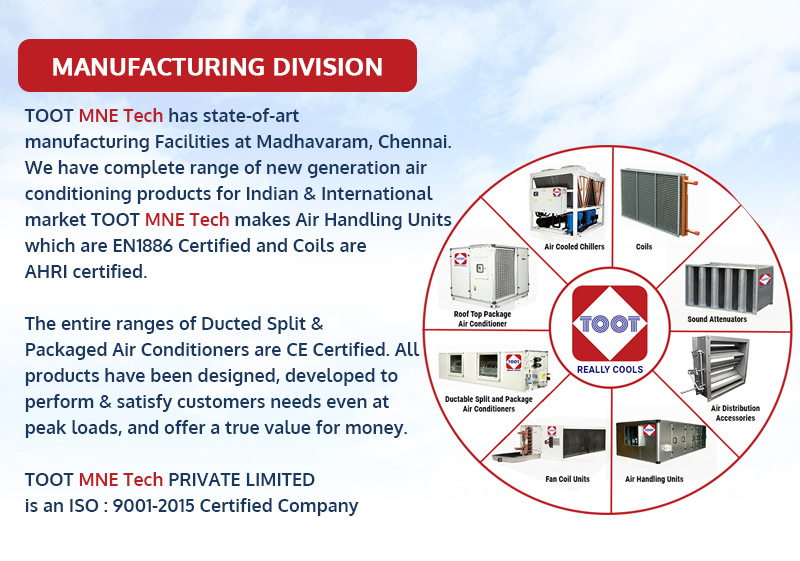 MANUFACTURING DIVISION

TOOT MNE Tech has state-of-art manufacturing Facilities at Madhavaram, Chennai. We have complete range of new generation air conditioning products for Indian & International market TOOT MNE Tech makes Air Handling Units which are EN1886 Certified and Coils are AHRI certified.

The entire ranges of Ducted Split & Packaged Air Conditioners are CE Certified. All products have been designed, developed to perform & satisfy customers needs even at peak loads, and offer a true value for money.

TOOT MNE Tech PRIVATE LIMITED is an ISO : 9001-2015 Certified Company

Air Cooled Chillers

Coils

Sound Attenuators

Air Distribution Accessories

Air Handling Units

Fan Coil Units

Ductable Split and Package Air Conditioners

Roof Top Package Air Conditioner

TOOT

REALLY COOLS